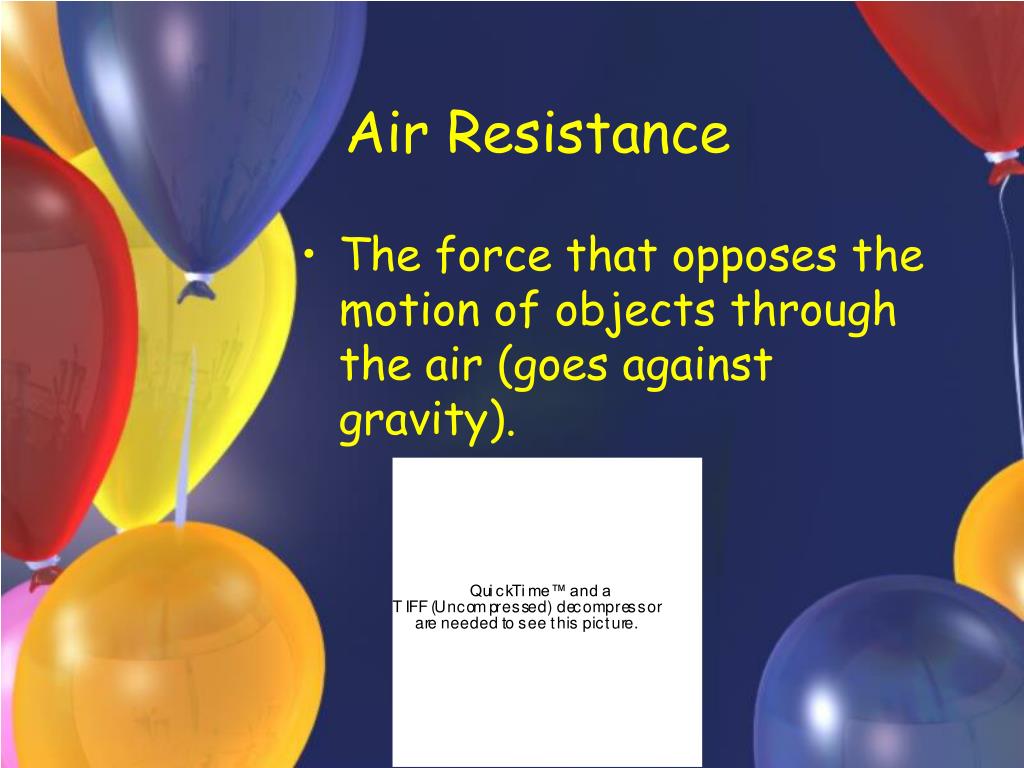 Air Resistance

• The force that opposes the motion of objects through the air (goes against gravity).

QuickTime™ and a
TIFF (Uncompressed) decompressor
are needed to see this picture.